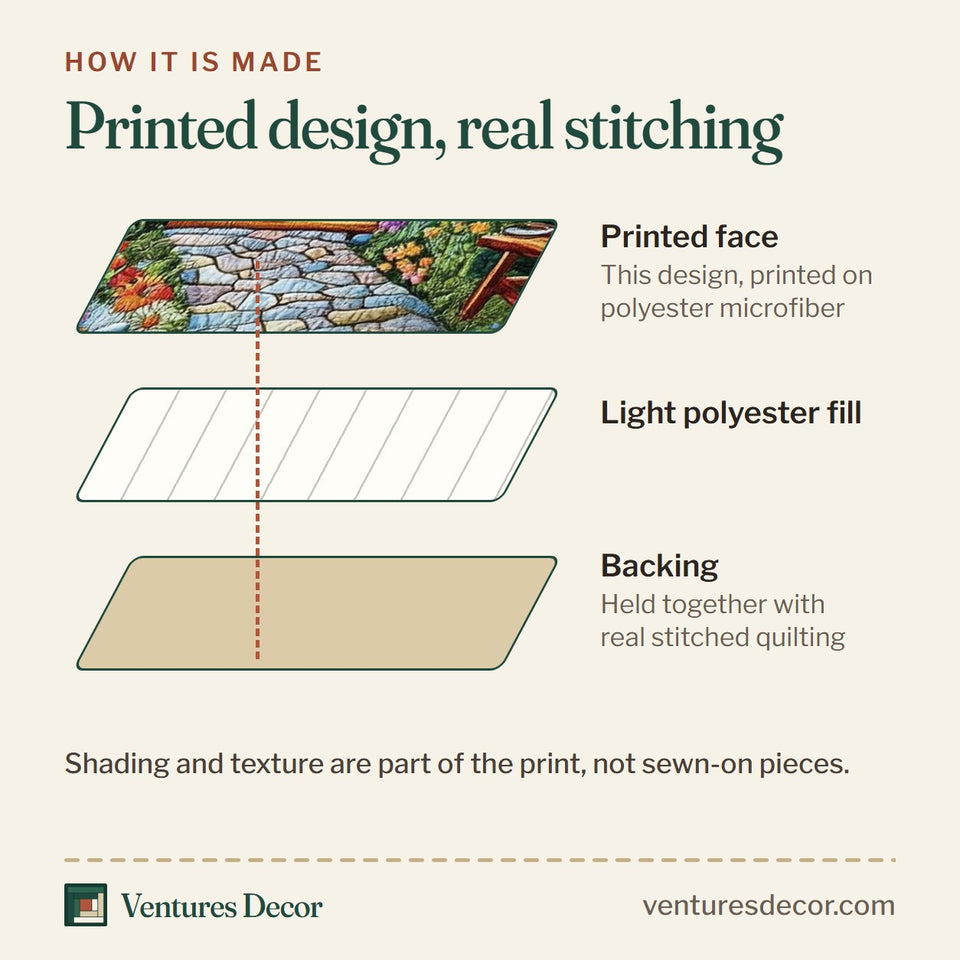 HOW IT IS MADE

Printed design, real stitching

Printed face
This design, printed on polyester microfiber

Light polyester fill

Backing
Held together with real stitched quilting

Shading and texture are part of the print, not sewn-on pieces.

Ventures Decor

venturesdecor.com